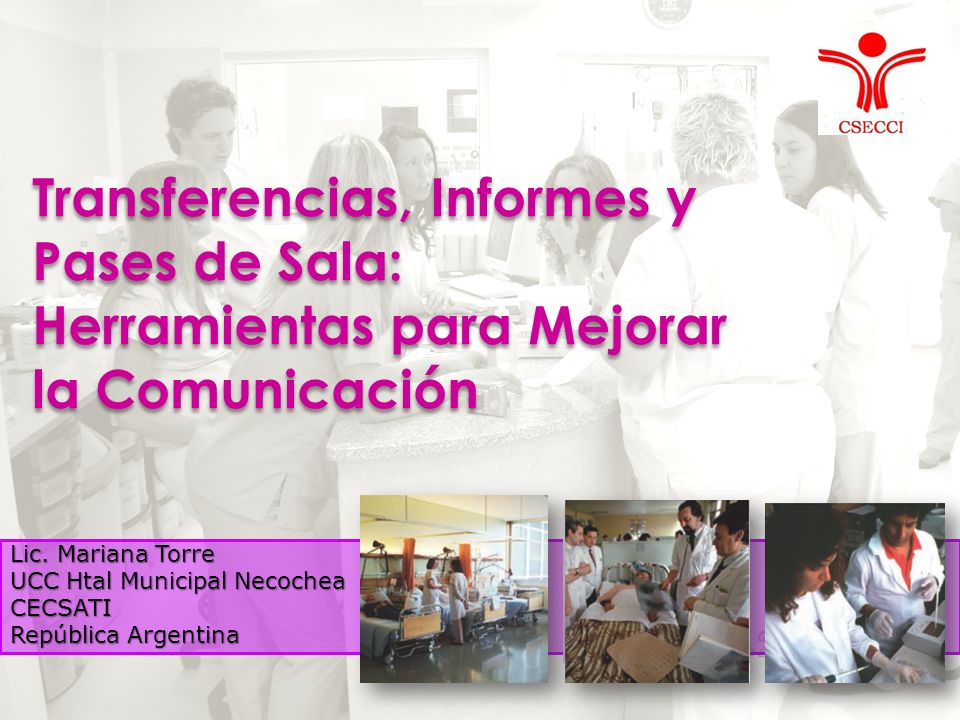 CSECCI

Transferencias, Informes y Pases de Sala: Herramientas para Mejorar la Comunicación

Lic. Mariana Torre
UCC Htal Municipal Necochea
CECSATI
República Argentina